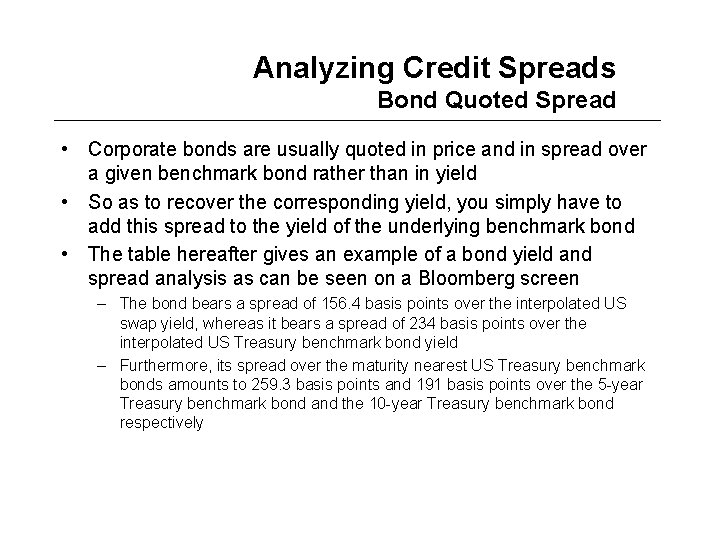 Analyzing Credit Spreads
Bond Quoted Spread

• Corporate bonds are usually quoted in price and in spread over a given benchmark bond rather than in yield

• So as to recover the corresponding yield, you simply have to add this spread to the yield of the underlying benchmark bond

• The table hereafter gives an example of a bond yield and spread analysis as can be seen on a Bloomberg screen

– The bond bears a spread of 156.4 basis points over the interpolated US swap yield, whereas it bears a spread of 234 basis points over the interpolated US Treasury benchmark bond yield

– Furthermore, its spread over the maturity nearest US Treasury benchmark bonds amounts to 259.3 basis points and 191 basis points over the 5-year Treasury benchmark bond and the 10-year Treasury benchmark bond respectively